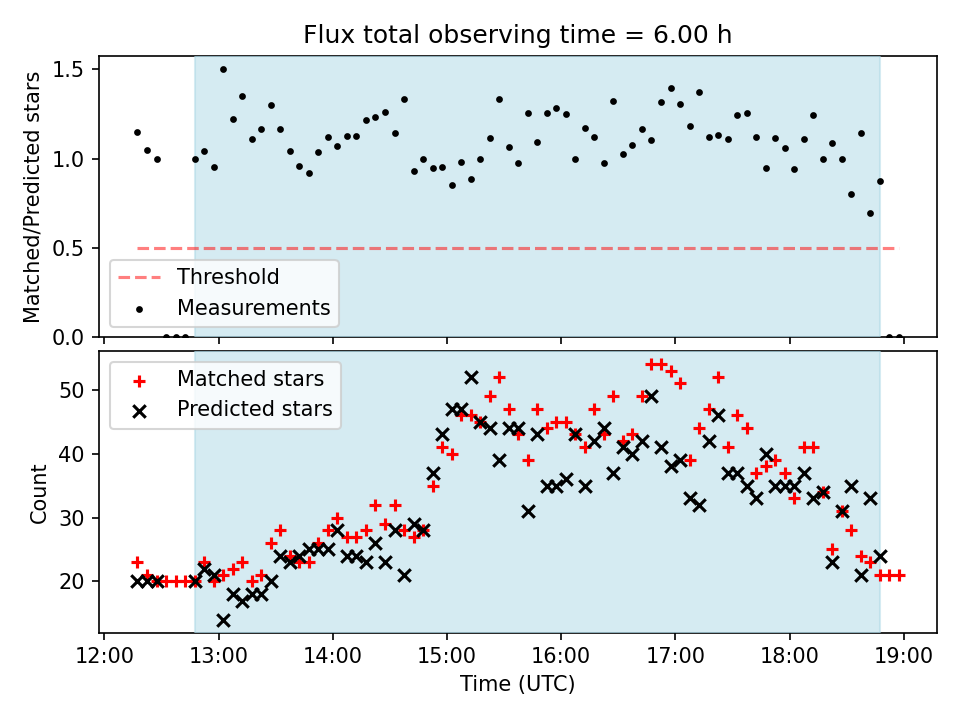 Flux total observing time = 6.00 h

Matched/Predicted stars

1.5
1.0
0.5
0.0

Threshold
Measurements

Matched stars
Predicted stars

Count

50
40
30
20

12:00 13:00 14:00 15:00 16:00 17:00 18:00 19:00
Time (UTC)